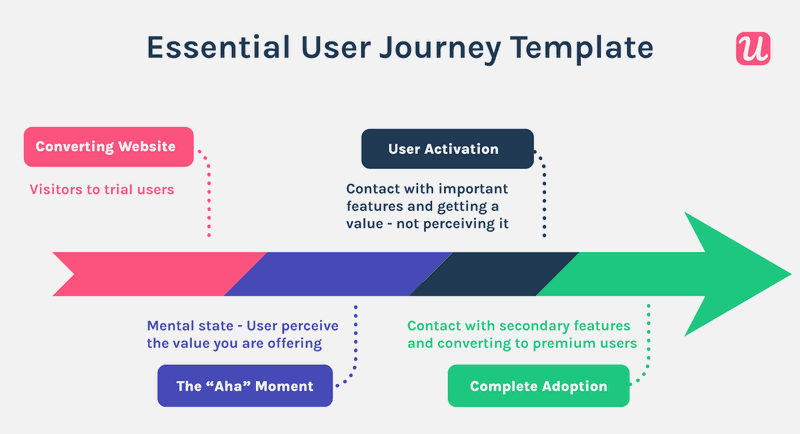 Essential User Journey Template

u

Converting Website

Visitors to trial users

User Activation

Contact with important features and getting a value - not perceiving it

Mental state - User perceive the value you are offering

The "Aha" Moment

Contact with secondary features and converting to premium users

Complete Adoption